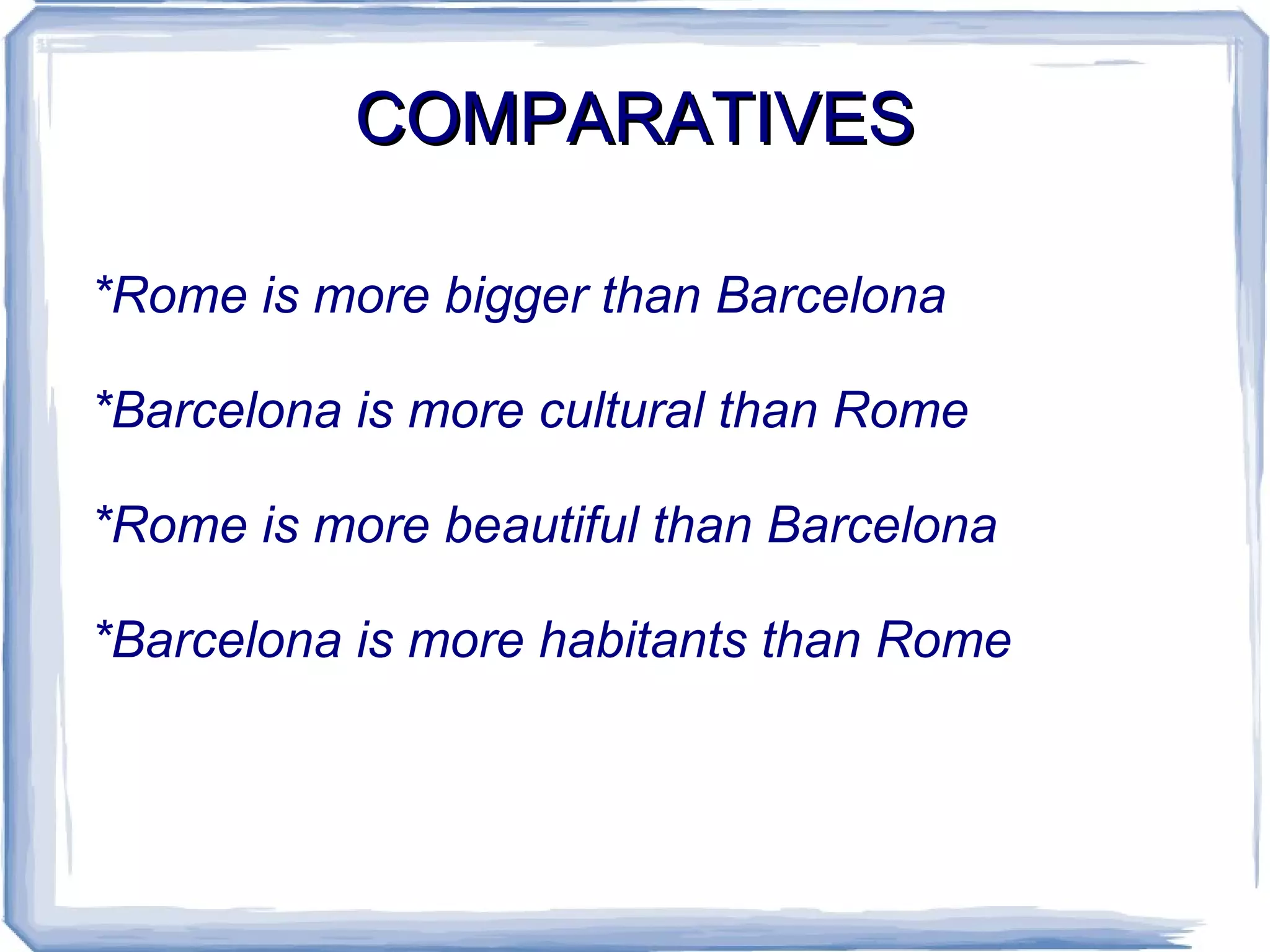 COMPARATIVES

*Rome is more bigger than Barcelona

*Barcelona is more cultural than Rome

*Rome is more beautiful than Barcelona

*Barcelona is more habitants than Rome